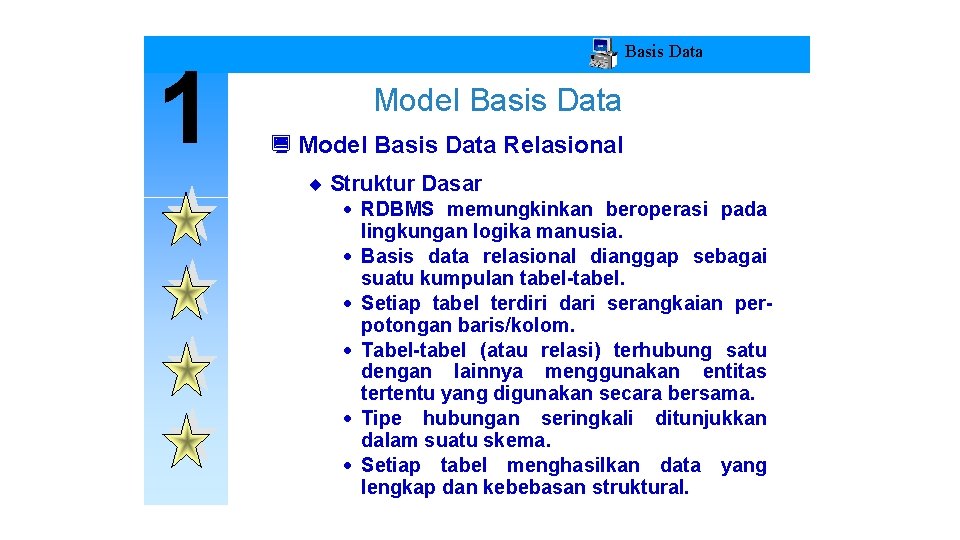 Basis Data

1

Model Basis Data

Model Basis Data Relasional

Struktur Dasar

• RDBMS memungkinkan beroperasi pada lingkungan logika manusia.
• Basis data relasional dianggap sebagai suatu kumpulan tabel-tabel.
• Setiap tabel terdiri dari serangkaian perpotongan baris/kolom.
• Tabel-tabel (atau relasi) terhubung satu dengan lainnya menggunakan entitas tertentu yang digunakan secara bersama.
• Tipe hubungan seringkali ditunjukkan dalam suatu skema.
• Setiap tabel menghasilkan data yang lengkap dan kebebasan struktural.